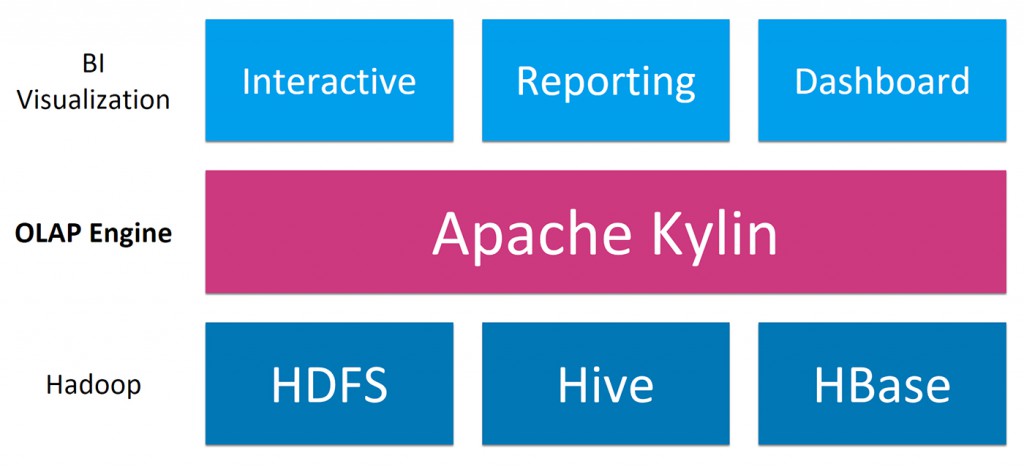 BI Visualization

Interactive

Reporting

Dashboard

OLAP Engine

Apache Kylin

Hadoop

HDFS

Hive

HBase